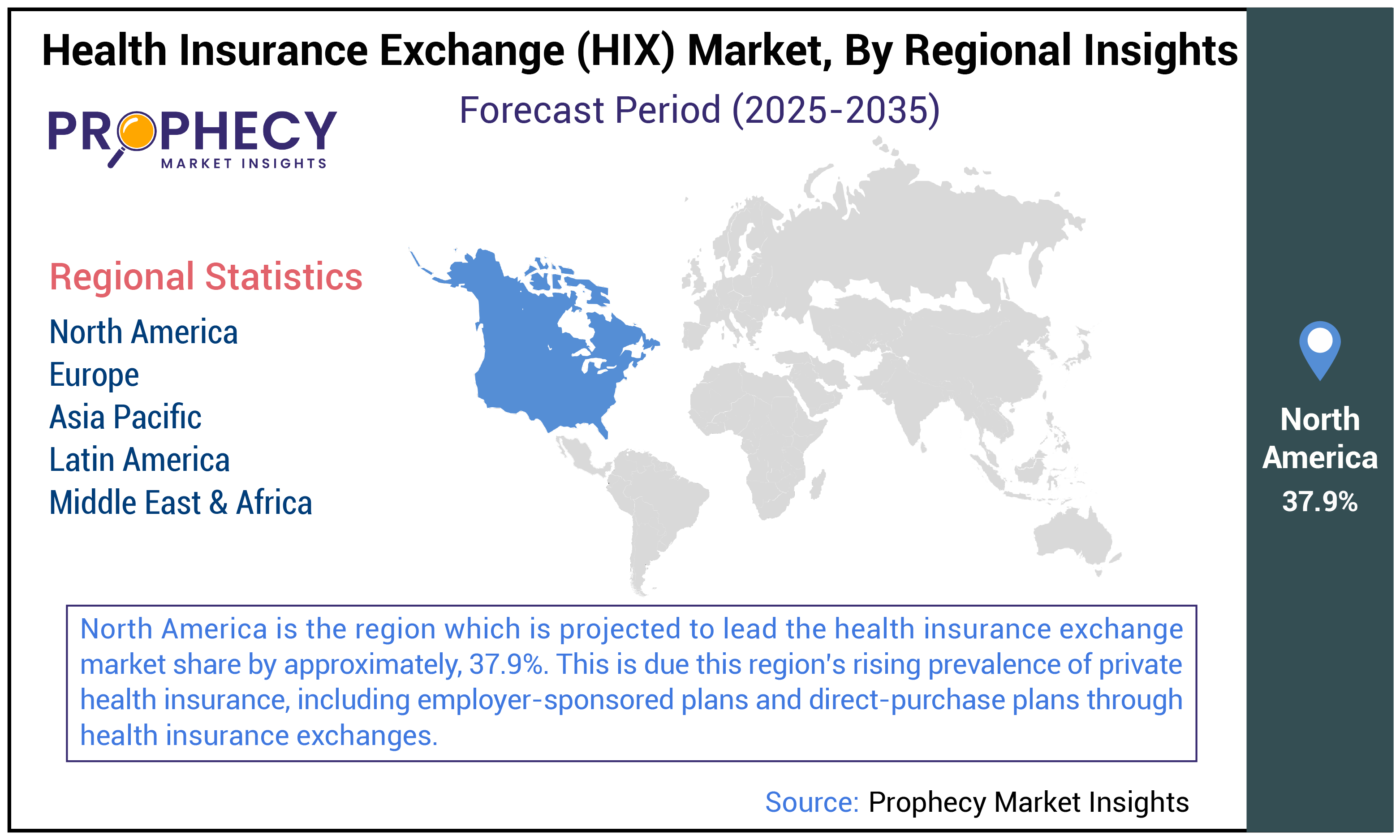 Health Insurance Exchange (HIX) Market, By Regional Insights

Forecast Period (2025-2035)

PROPHECY
MARKET INSIGHTS

Regional Statistics

North America
Europe
Asia Pacific
Latin America
Middle East & Africa

North America
37.9%

North America is the region which is projected to lead the health insurance exchange market share by approximately, 37.9%. This is due this region's rising prevalence of private health insurance, including employer-sponsored plans and direct-purchase plans through health insurance exchanges.

Source: Prophecy Market Insights